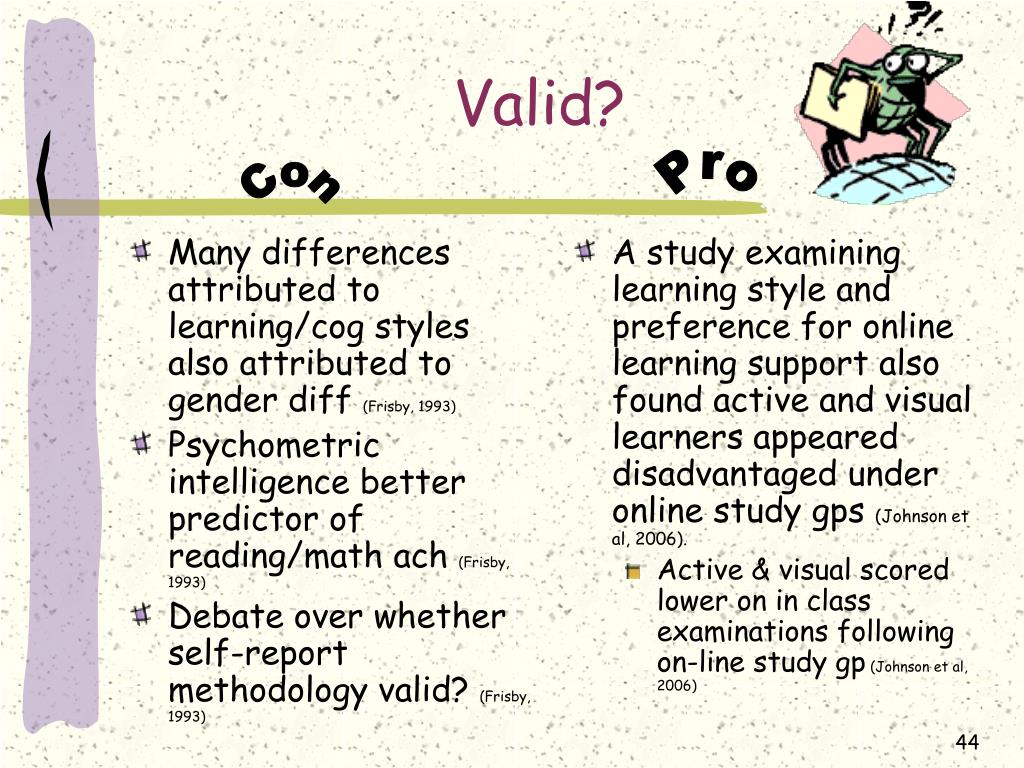 Valid?

Con

Many differences attributed to learning/cog styles also attributed to gender diff (Frisby, 1993)

Psychometric intelligence better predictor of reading/math ach (Frisby, 1993)

Debate over whether self-report methodology valid? (Frisby, 1993)

Pro

A study examining learning style and preference for online learning support also found active and visual learners appeared disadvantaged under online study gps (Johnson et al, 2006).

Active & visual scored lower on in class examinations following on-line study gp (Johnson et al, 2006)

44